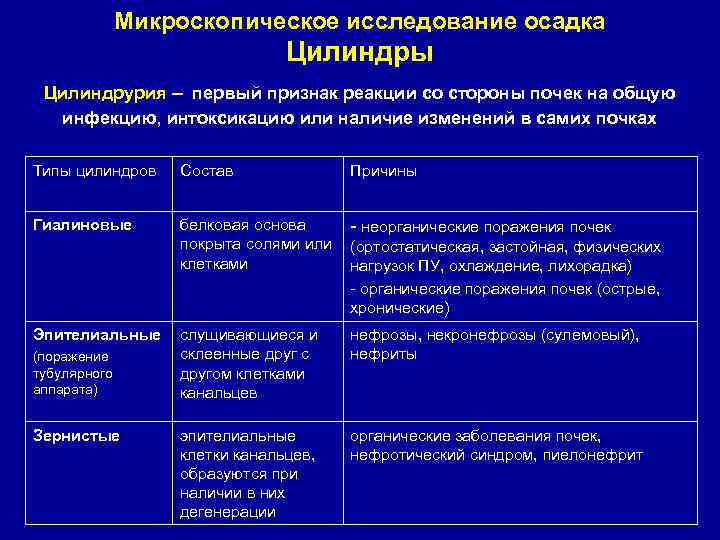 Микроскопическое исследование осадка
Цилиндры

Цилиндрурия – первый признак реакции со стороны почек на общую инфекцию, интоксикацию или наличие изменений в самих почках

| Типы цилиндров | Состав | Причины |
|---|---|---|
| Гиалиновые | белковая основа покрыта солями или клетками | - неорганические поражения почек (ортостатическая, застойная, физических нагрузок ПУ, охлаждение, лихорадка) - органические поражения почек (острые, хронические) |
| Эпителиальные (поражение тубулярного аппарата) | слущивающиеся и склеенные друг с другом клетками канальцев | нефрозы, некронефрозы (сулемовый), нефриты |
| Зернистые | эпителиальные клетки канальцев, образуются при наличии в них дегенерации | органические заболевания почек, нефротический синдром, пиелонефрит |